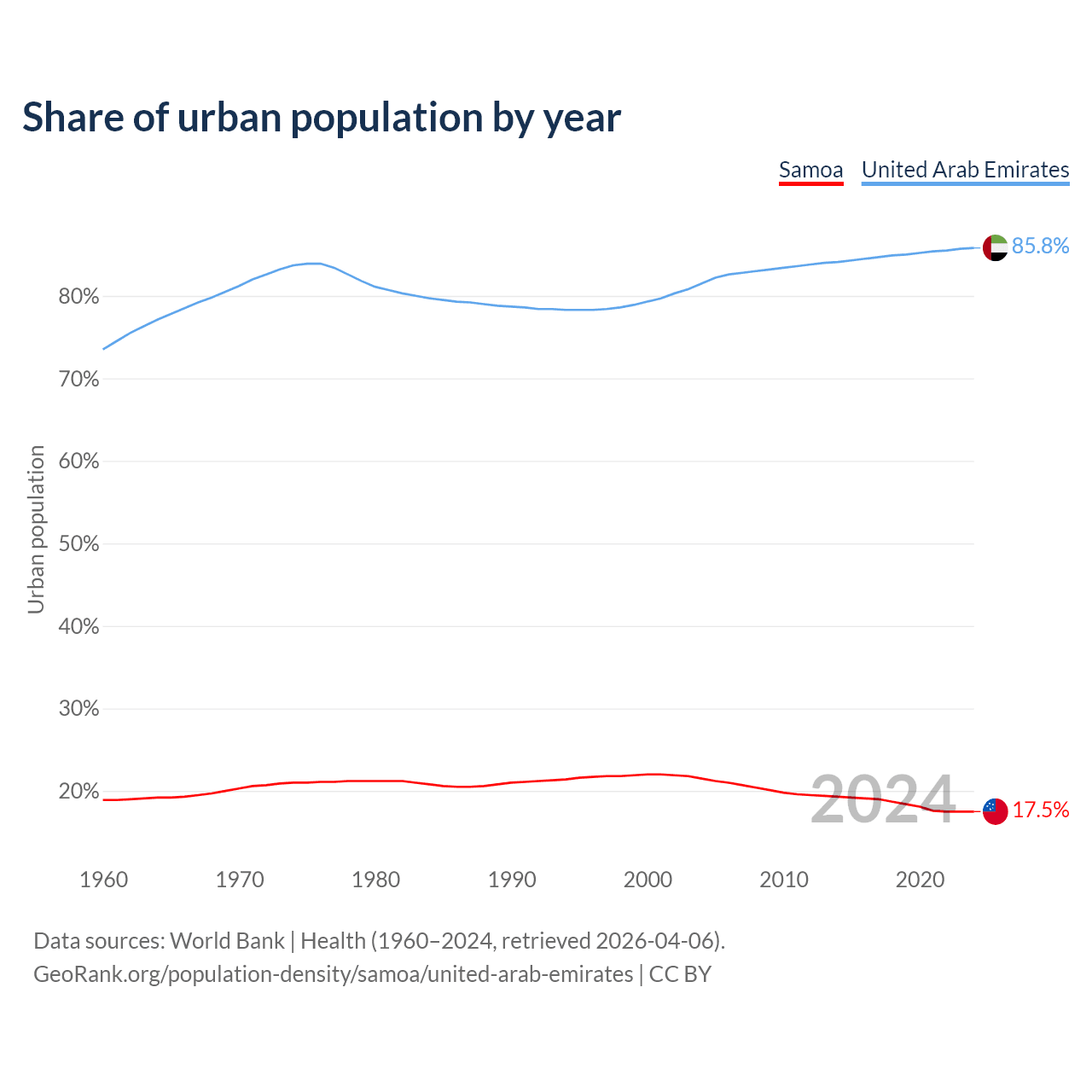 Share of urban population by year

Samoa United Arab Emirates

85.8%

80%

70%

60%

50%

40%

30%

20%

Urban population

2024

17.5%

1960 1970 1980 1990 2000 2010 2020

Data sources: World Bank | Health (1960–2024, retrieved 2026-04-06).
GeoRank.org/population-density/samoa/united-arab-emirates | CC BY